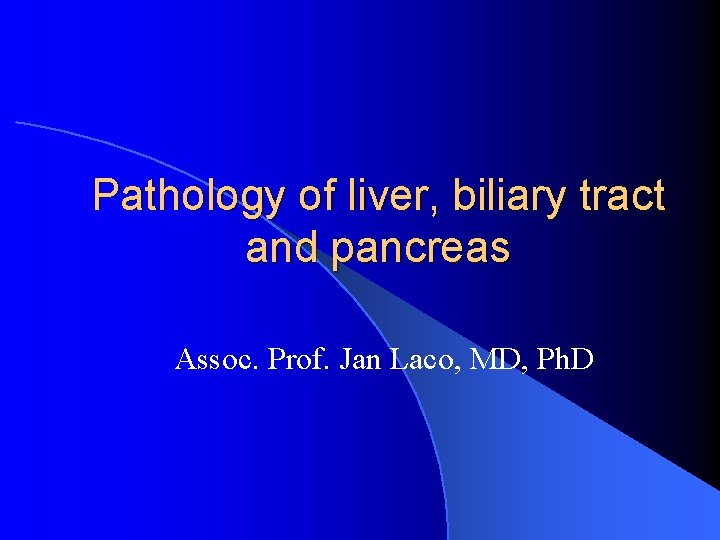 Pathology of liver, biliary tract and pancreas

Assoc. Prof. Jan Laco, MD, PhD